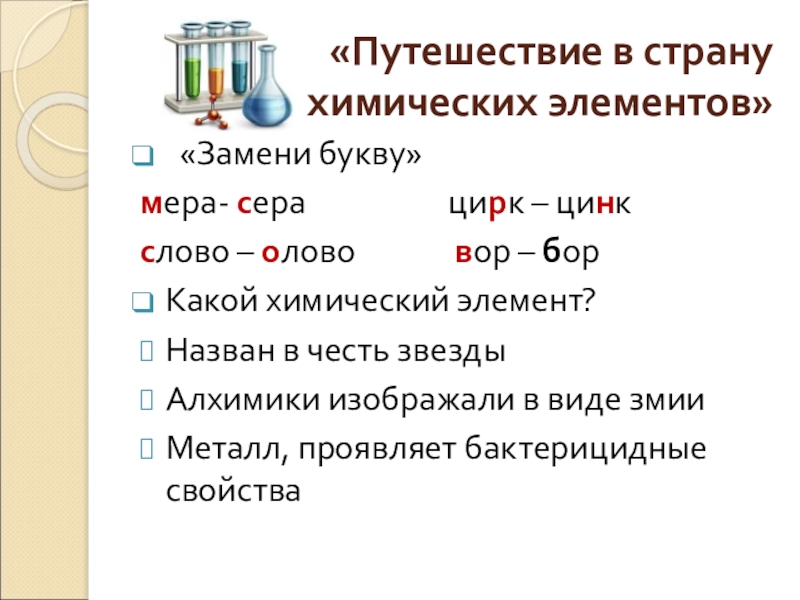 «Путешествие в страну химических элементов»

«Замени букву»

мера- сера цирк – цинк

слово – олово вор – бор

Какой химический элемент?

Назван в честь звезды

Алхимики изображали в виде змии

Металл, проявляет бактерицидные свойства